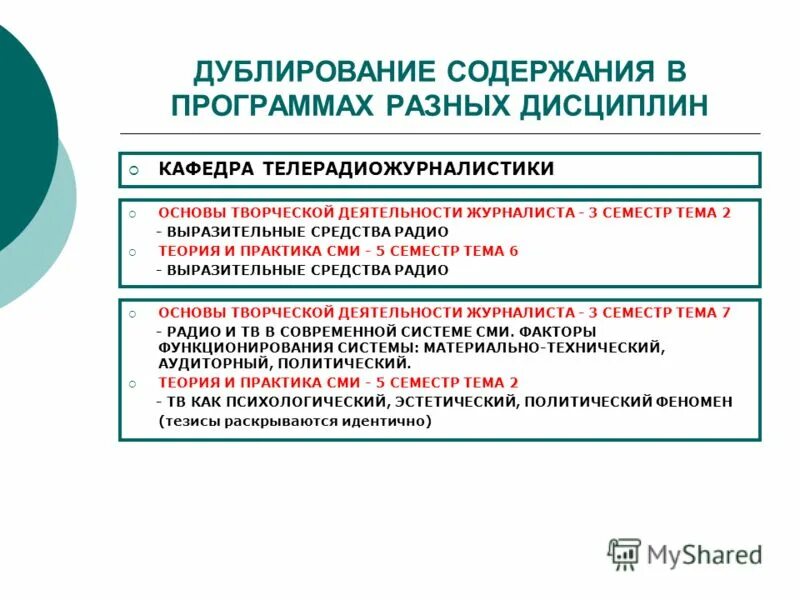 ДУБЛИРОВАНИЕ СОДЕРЖАНИЯ В ПРОГРАММАХ РАЗНЫХ ДИСЦИПЛИН

КАФЕДРА ТЕЛЕРАДИОЖУРНАЛИСТИКИ

ОСНОВЫ ТВОРЧЕСКОЙ ДЕЯТЕЛЬНОСТИ ЖУРНАЛИСТА - 3 СЕМЕСТР ТЕМА 2
- ВЫРАЗИТЕЛЬНЫЕ СРЕДСТВА РАДИО
ТЕОРИЯ И ПРАКТИКА СМИ - 5 СЕМЕСТР ТЕМА 6
- ВЫРАЗИТЕЛЬНЫЕ СРЕДСТВА РАДИО

ОСНОВЫ ТВОРЧЕСКОЙ ДЕЯТЕЛЬНОСТИ ЖУРНАЛИСТА - 3 СЕМЕСТР ТЕМА 7
- РАДИО И ТВ В СОВРЕМЕННОЙ СИСТЕМЕ СМИ. ФАКТОРЫ ФУНКЦИОНИРОВАНИЯ СИСТЕМЫ: МАТЕРИАЛЬНО-ТЕХНИЧЕСКИЙ, АУДИТОРНЫЙ, ПОЛИТИЧЕСКИЙ.
ТЕОРИЯ И ПРАКТИКА СМИ - 5 СЕМЕСТР ТЕМА 2
- ТВ КАК ПСИХОЛОГИЧЕСКИЙ, ЭСТЕТИЧЕСКИЙ, ПОЛИТИЧЕСКИЙ ФЕНОМЕН
(тезисы раскрываются идентично)

MyShared